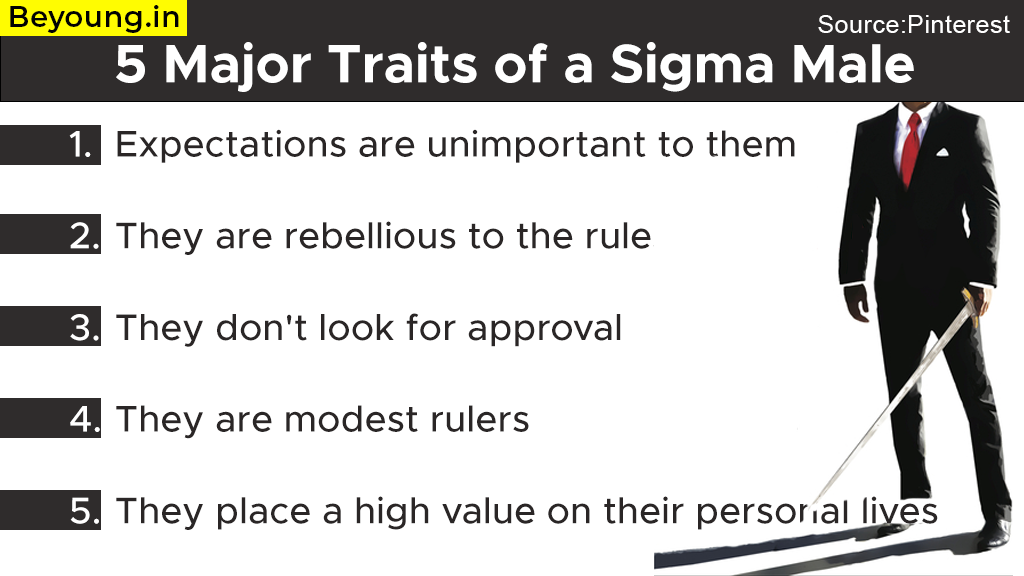 Beyoung.in

Source:Pinterest

5 Major Traits of a Sigma Male

1. Expectations are unimportant to them

2. They are rebellious to the rule

3. They don't look for approval

4. They are modest rulers

5. They place a high value on their personal lives